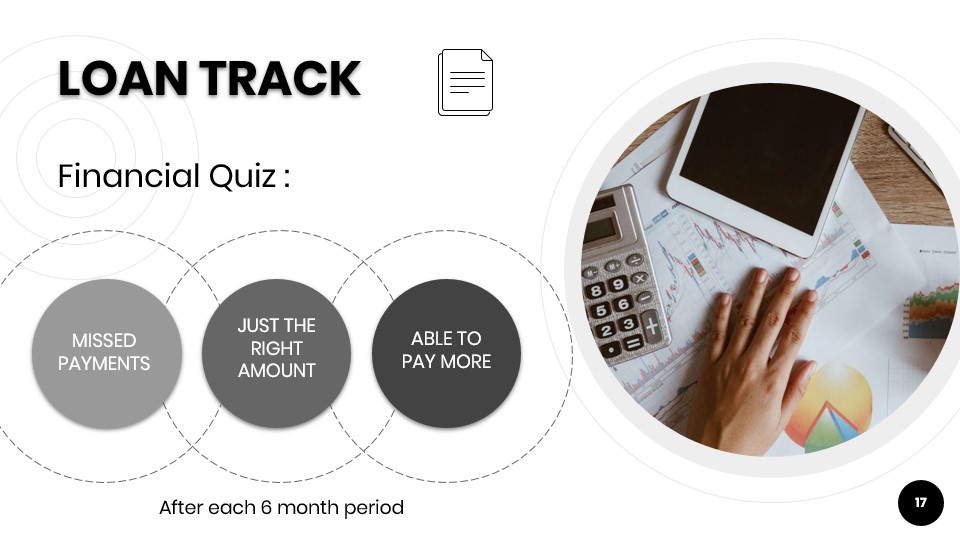 LOAN TRACK

Financial Quiz :

MISSED PAYMENTS

JUST THE RIGHT AMOUNT

ABLE TO PAY MORE

After each 6 month period

17